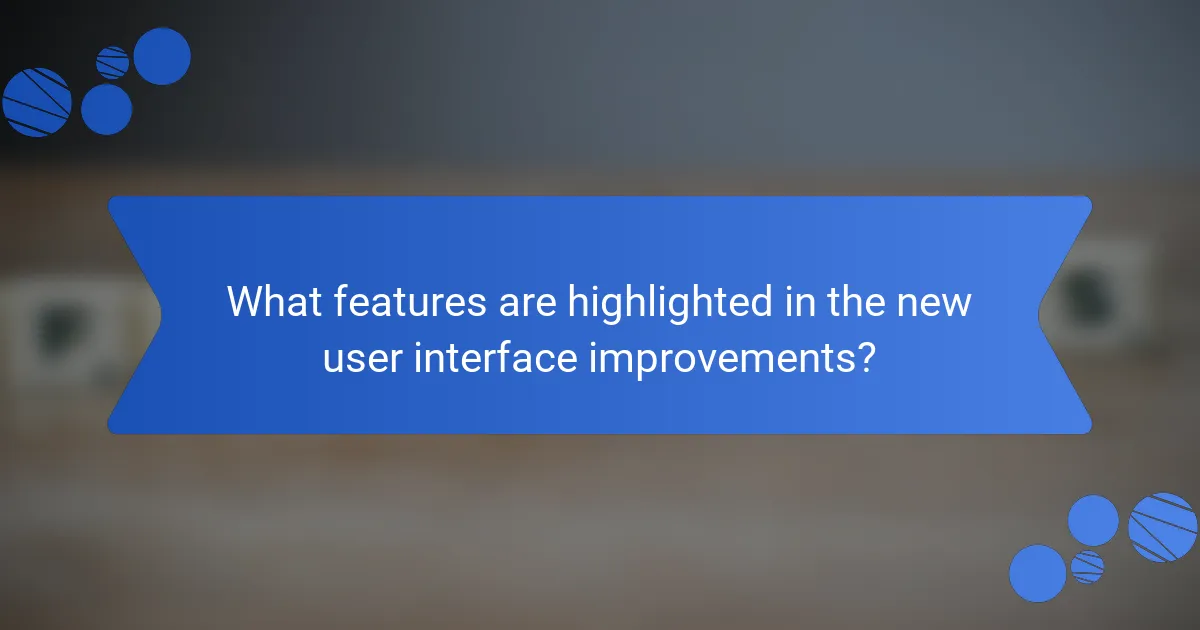 What features are highlighted in the new user interface improvements?